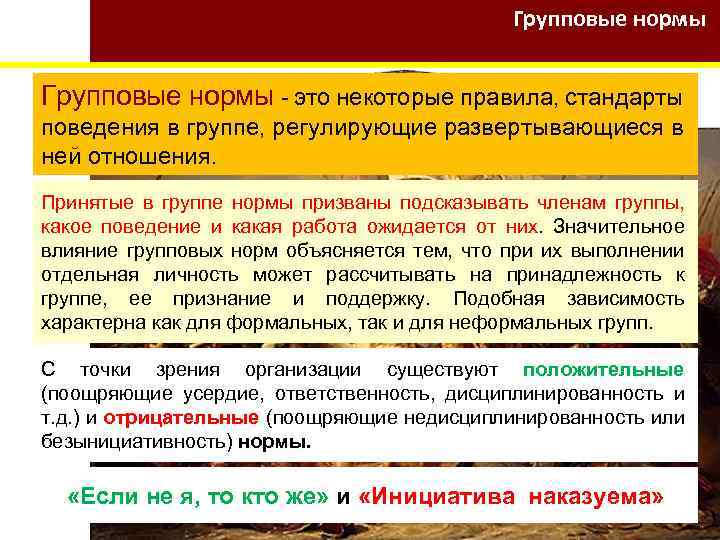 Групповые нормы

Групповые нормы - это некоторые правила, стандарты поведения в группе, регулирующие развертывающиеся в ней отношения.

Принятые в группе нормы призваны подсказывать членам группы, какое поведение и какая работа ожидается от них. Значительное влияние групповых норм объясняется тем, что при их выполнении отдельная личность может рассчитывать на принадлежность к группе, ее признание и поддержку. Подобная зависимость характерна как для формальных, так и для неформальных групп.

С точки зрения организации существуют положительные (поощряющие усердие, ответственность, дисциплинированность и т.д.) и отрицательные (поощряющие недисциплинированность или безынициативность) нормы.

«Если не я, то кто же» и «Инициатива наказуема»